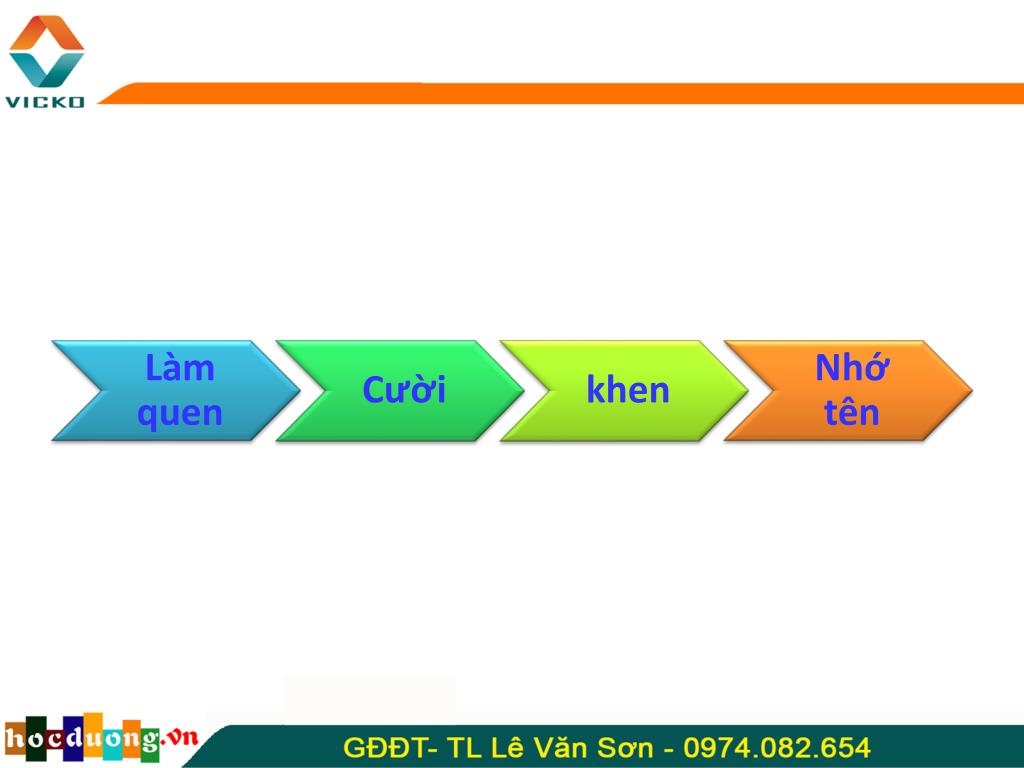 VICKO

Làm quen

Cười

khen

Nhớ tên

hocduong.vn

GĐĐT- TL Lê Văn Sơn - 0974.082.654